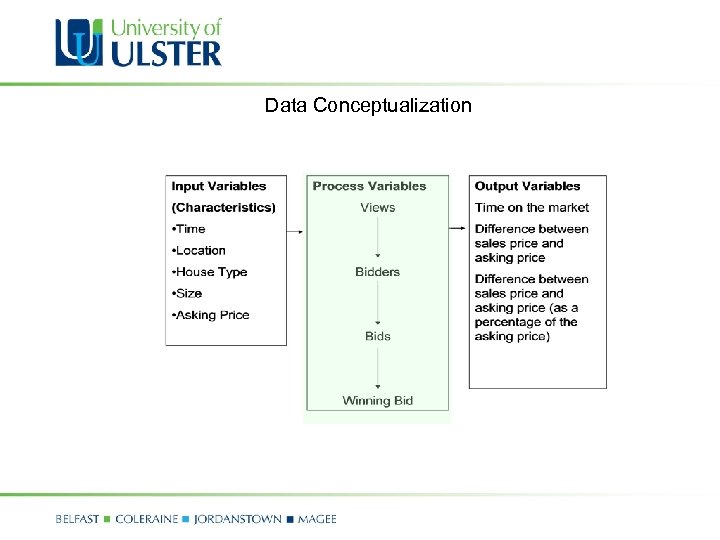 University of ULSTER

Data Conceptualization

Input Variables
(Characteristics)
•Time
•Location
•House Type
•Size
•Asking Price

Process Variables
Views
Bidders
Bids
Winning Bid

Output Variables
Time on the market
Difference between sales price and asking price
Difference between sales price and asking price (as a percentage of the asking price)

BELFAST ■ COLERAINE ■ JORDANSTOWN ■ MAGEE